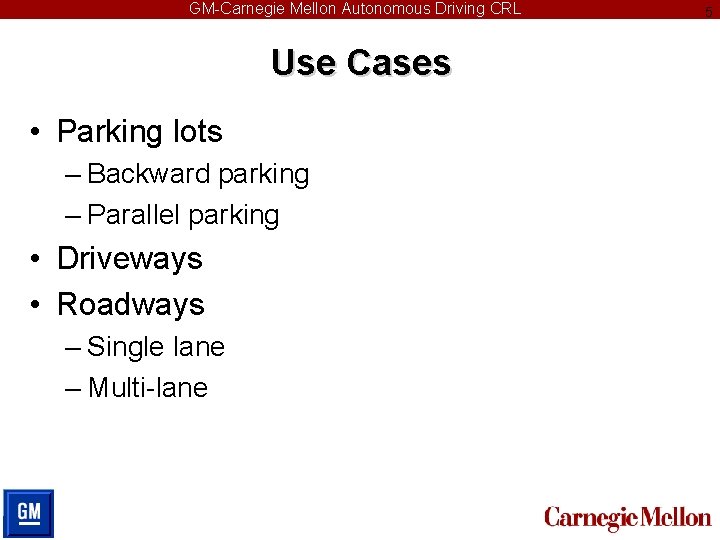 GM-Carnegie Mellon Autonomous Driving CRL 5

Use Cases

• Parking lots
– Backward parking
– Parallel parking
• Driveways
• Roadways
– Single lane
– Multi-lane

GM

Carnegie Mellon